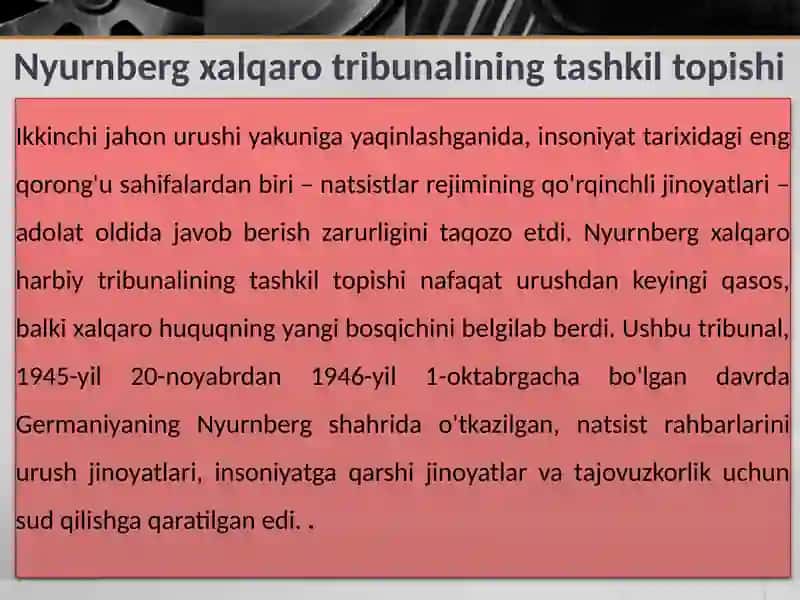 Nyurnberg xalqaro tribunalining tashkil topishi

Ikkinchi jahon urushi yakuniga yaqinlashganida, insoniyat tarixidagi eng qorong'u sahifalardan biri – natsistlar rejimining qo'rqinchli jinoyatlari – adolat oldida javob berish zarurligini taqozo etdi. Nyurnberg xalqaro harbiy tribunalining tashkil topishi nafaqat urushdan keyingi qasos, balki xalqaro huquqning yangi bosqichini belgilab berdi. Ushbu tribunal, 1945-yil 20-noyabrdan 1946-yil 1-oktabrgacha bo'lgan davrda Germaniyaning Nyurnberg shahrida o'tkazilgan, natsist rahbarlarini urush jinoyatlari, insoniyatga qarshi jinoyatlar va tajovuzkorlik uchun sud qilishga qaratilgan edi. .